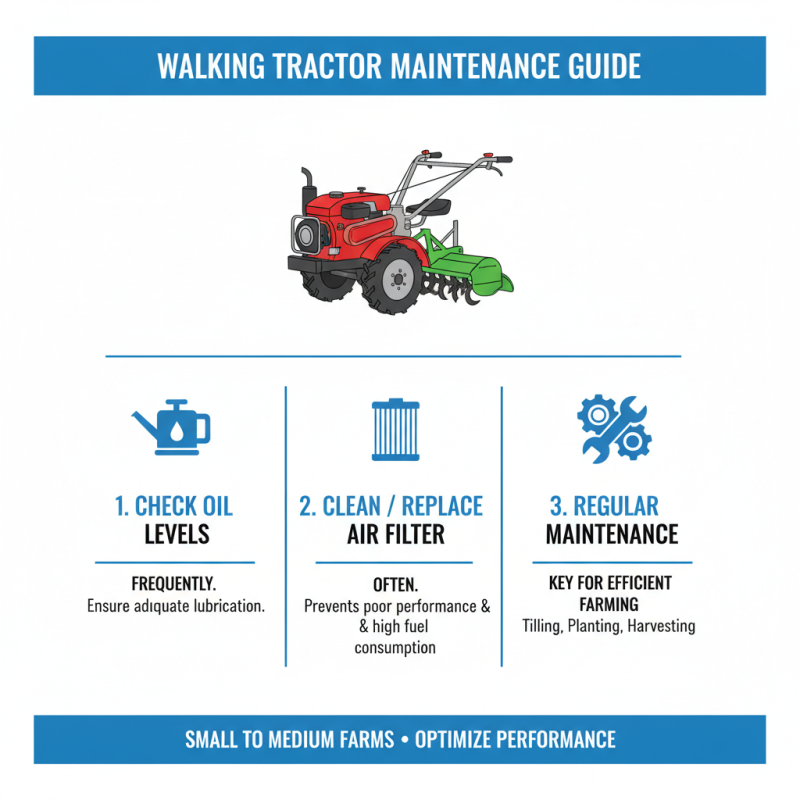 WALKING TRACTOR MAINTENANCE GUIDE

1. CHECK OIL LEVELS

FREQUENTLY.
Ensure adıquate lubrication.

2. CLEAN / REPLACE AIR FILTER

OFTEN.
Prevents poor performance & & high fuel consumption

3. REGULAR MAINTENANCE

KEY FOR EFFICIENT FARMING
Tilling, Planting, Harvesting

SMALL TO MEDIUM FARMS • OPTIMIZE PERFORMANCE